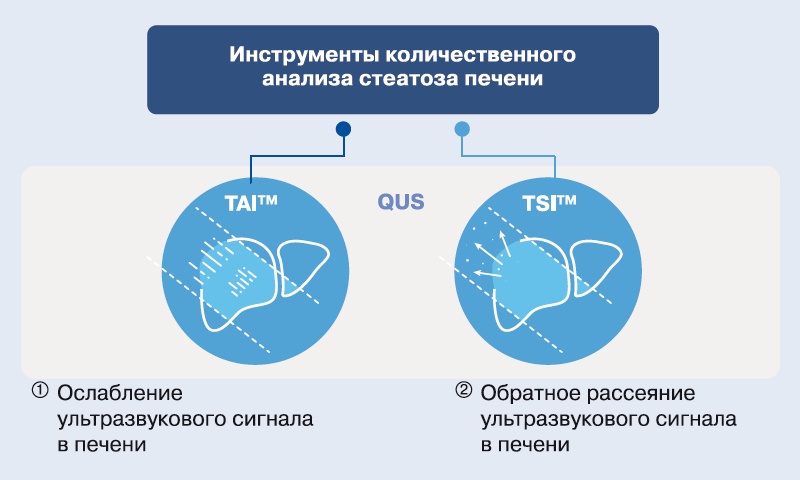 Инструменты количественного анализа стеатоза печени

TAI™

QUS

TSI™

① Ослабление ультразвукового сигнала в печени

② Обратное рассеяние ультразвукового сигнала в печени